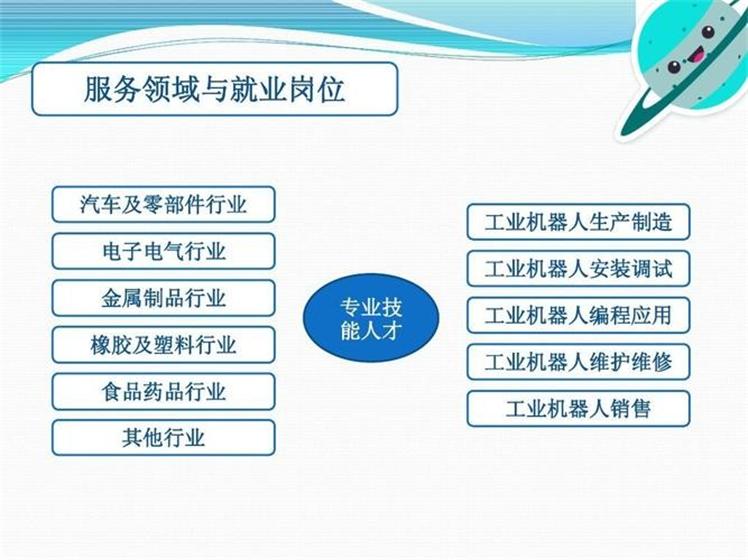 服务领域与就业岗位

汽车及零部件行业

电子电气行业

金属制品行业

橡胶及塑料行业

食品药品行业

其他行业

专业技能人才

工业机器人生产制造

工业机器人安装调试

工业机器人编程应用

工业机器人维护维修

工业机器人销售